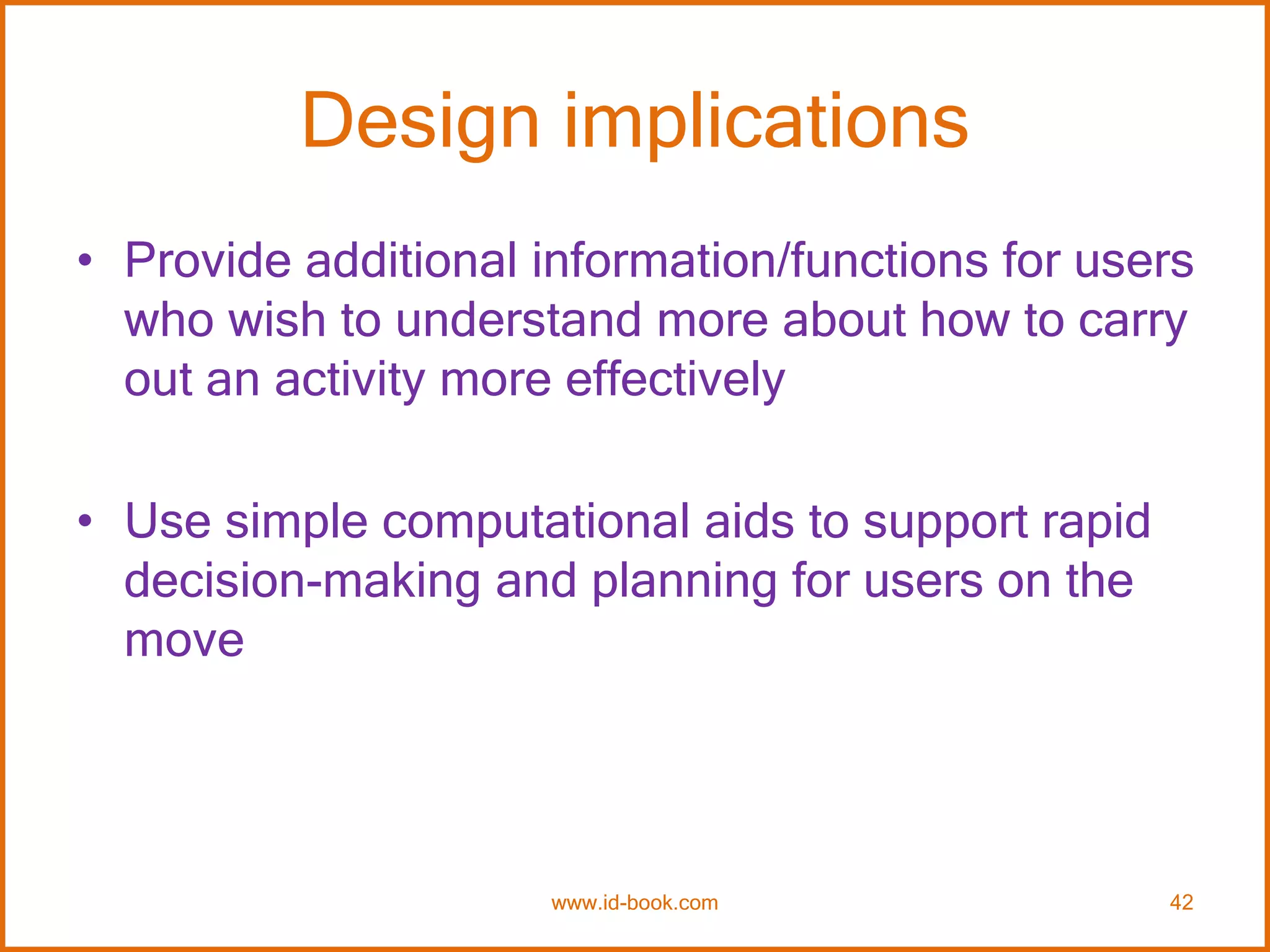 Design implications

• Provide additional information/functions for users who wish to understand more about how to carry out an activity more effectively

• Use simple computational aids to support rapid decision-making and planning for users on the move

www.id-book.com

42